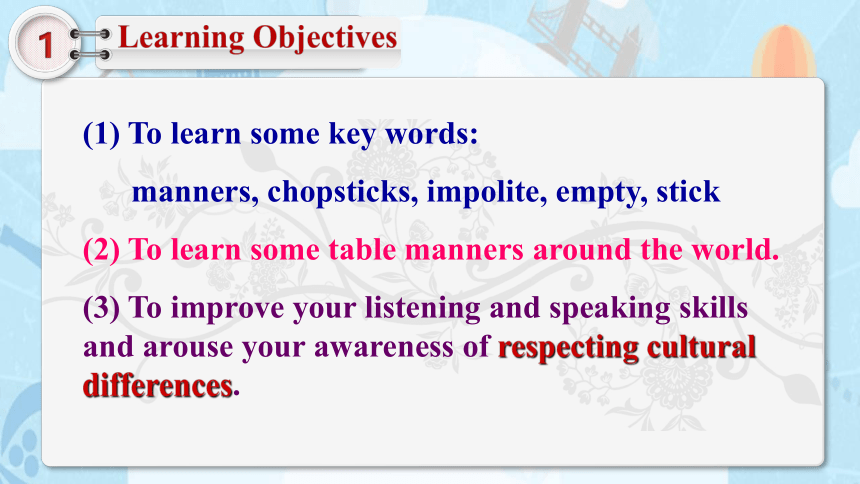 1 Learning Objectives

(1) To learn some key words:

manners, chopsticks, impolite, empty, stick

(2) To learn some table manners around the world.

(3) To improve your listening and speaking skills and arouse your awareness of respecting cultural differences.